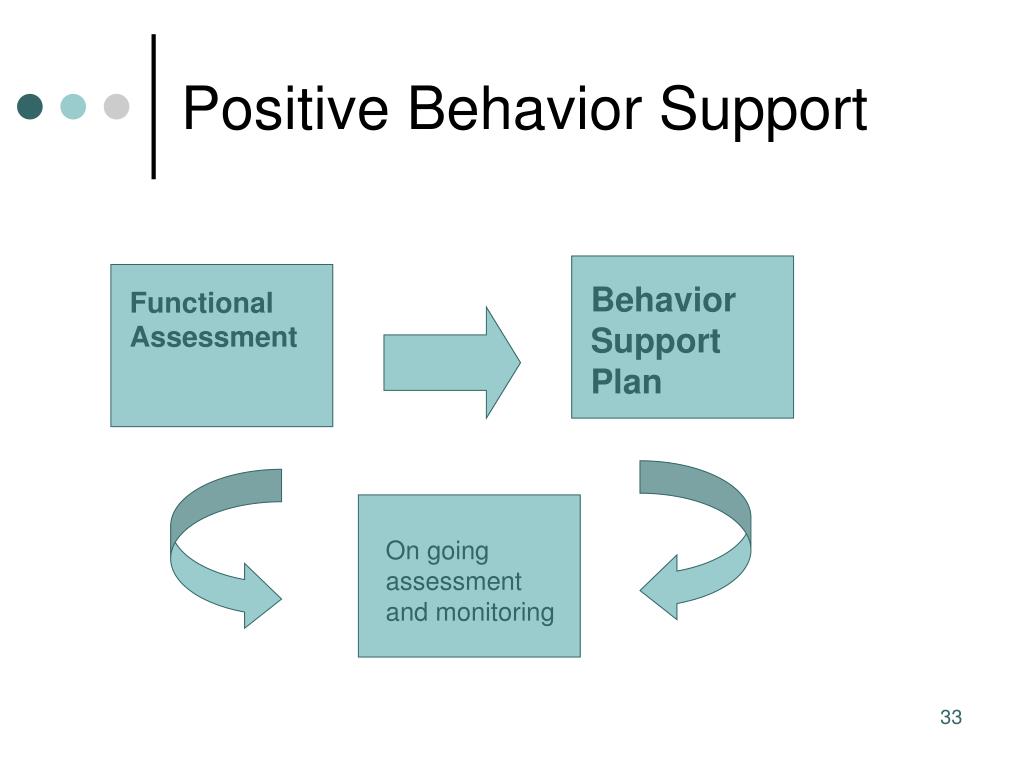 Positive Behavior Support

Functional Assessment

Behavior Support Plan

On going assessment and monitoring

33